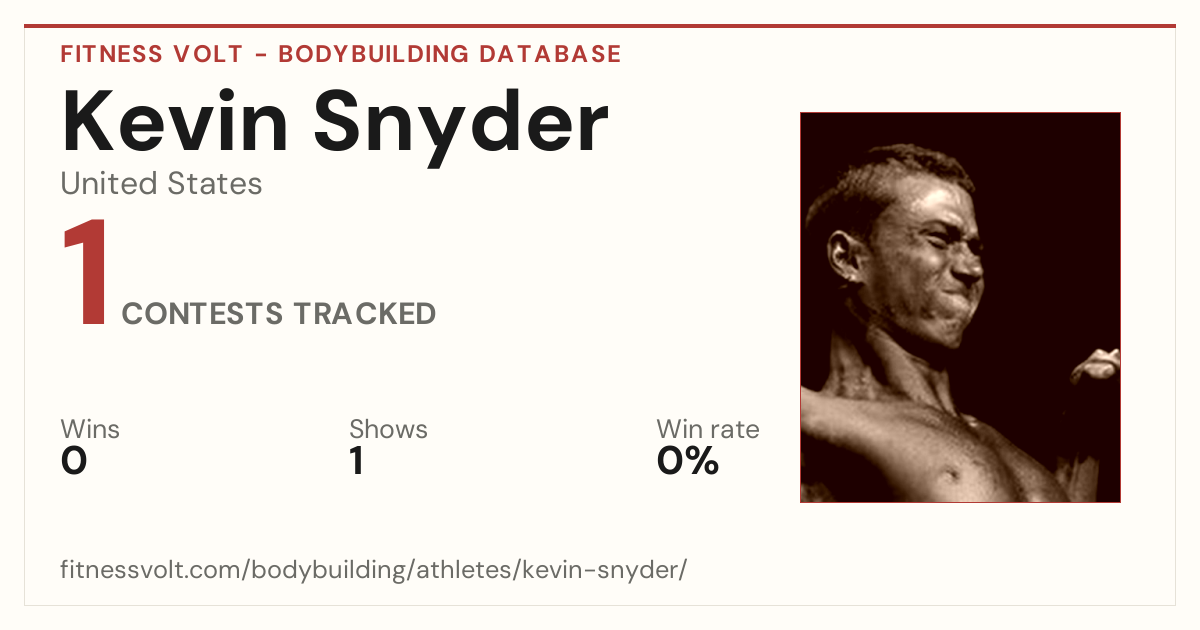 FITNESS VOLT - BODYBUILDING DATABASE

Kevin Snyder

United States

1 CONTESTS TRACKED

Wins
0

Shows
1

Win rate
0%

fitnessvolt.com/bodybuilding/athletes/kevin-snyder/